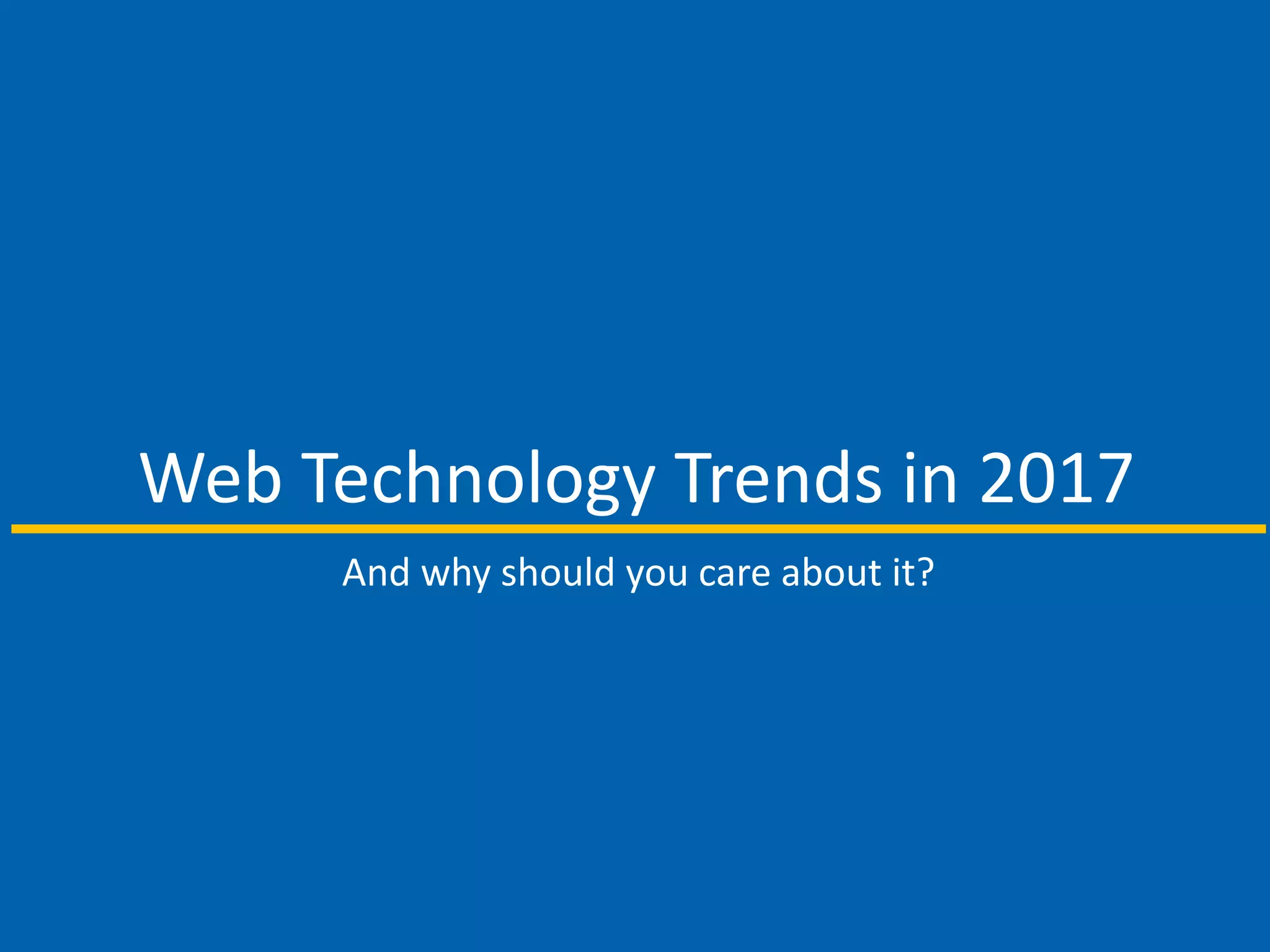 Web Technology Trends in 2017

And why should you care about it?